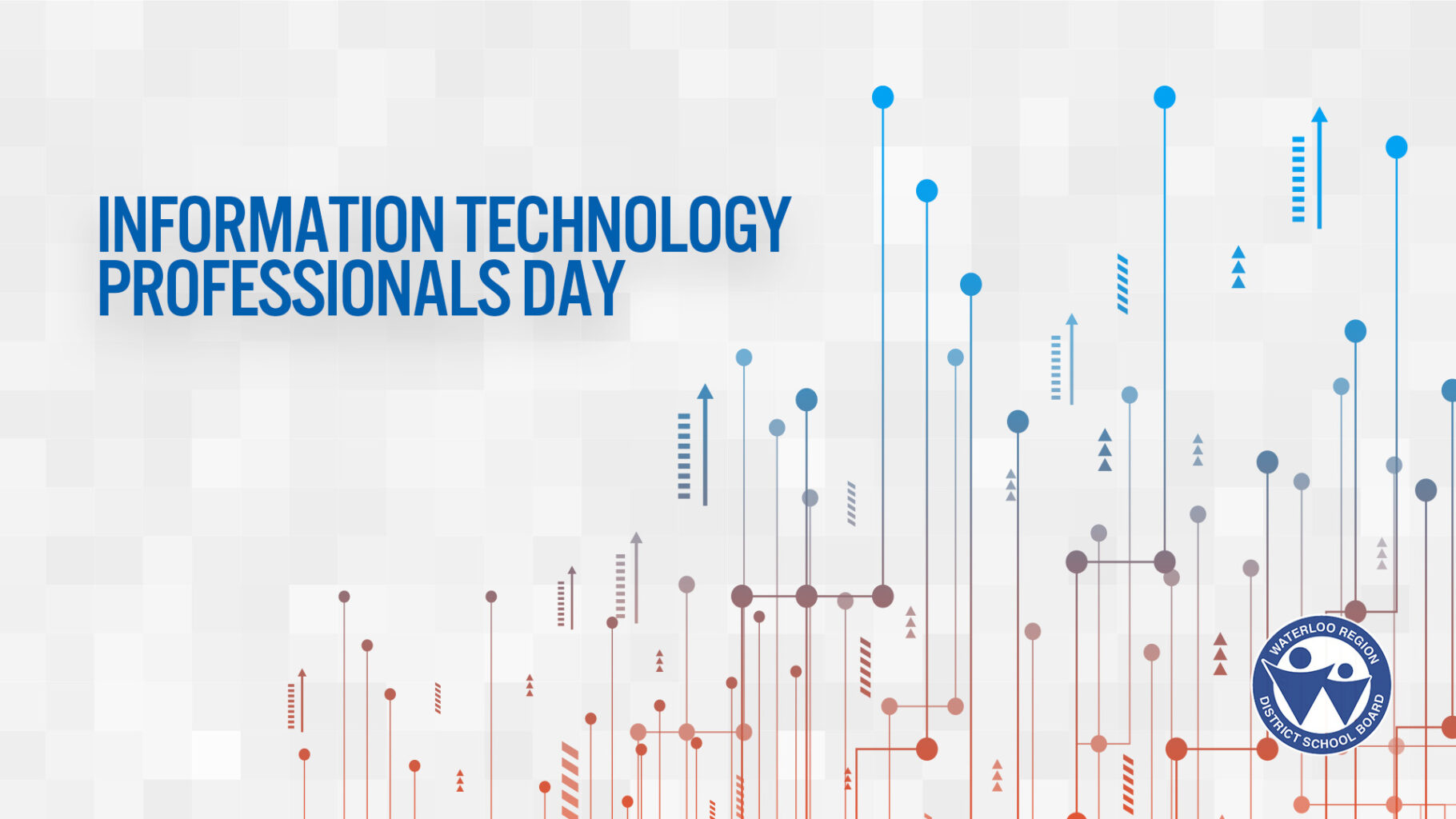 INFORMATION TECHNOLOGY PROFESSIONALS DAY

WATERLOO REGION DISTRICT SCHOOL BOARD